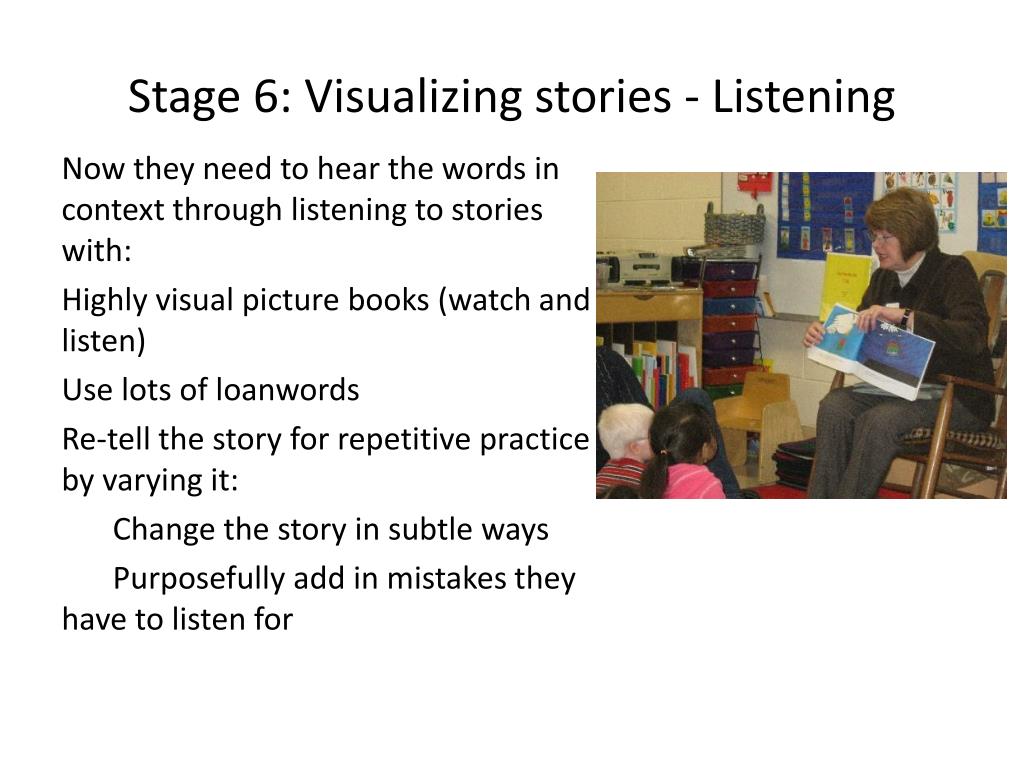 Stage 6: Visualizing stories - Listening

Now they need to hear the words in context through listening to stories with:

Highly visual picture books (watch and listen)

Use lots of loanwords

Re-tell the story for repetitive practice by varying it:

Change the story in subtle ways

Purposefully add in mistakes they have to listen for